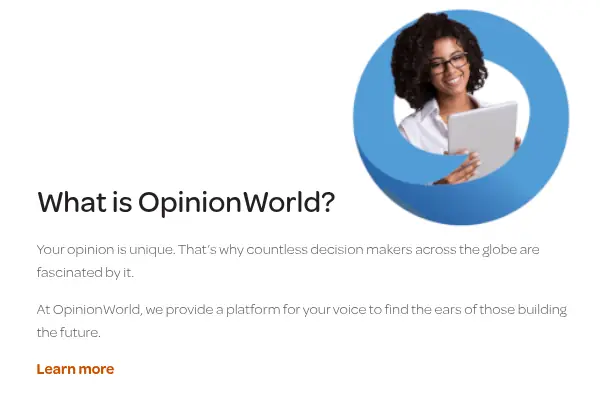 What is OpinionWorld?

Your opinion is unique. That's why countless decision makers across the globe are fascinated by it.

At OpinionWorld, we provide a platform for your voice to find the ears of those building the future.

Learn more